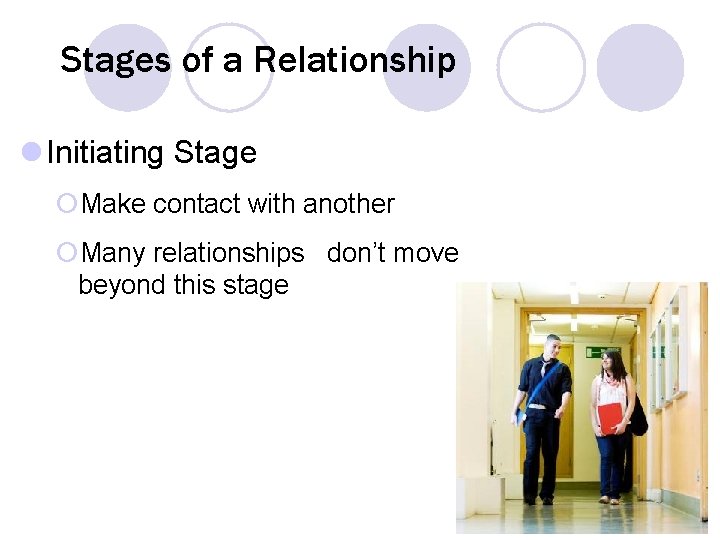 Stages of a Relationship

Initiating Stage

Make contact with another

Many relationships don't move beyond this stage